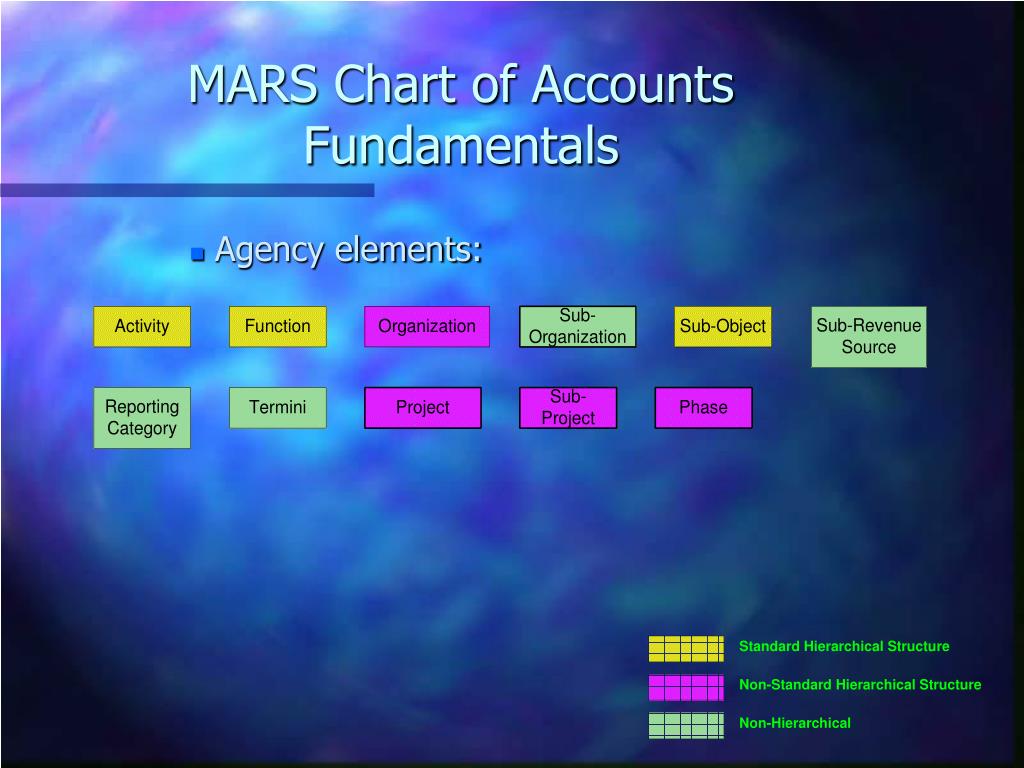 MARS Chart of Accounts Fundamentals

Agency elements:

Activity

Function

Organization

Sub-Organization

Sub-Object

Sub-Revenue Source

Reporting Category

Termini

Project

Sub-Project

Phase

Standard Hierarchical Structure

Non-Standard Hierarchical Structure

Non-Hierarchical